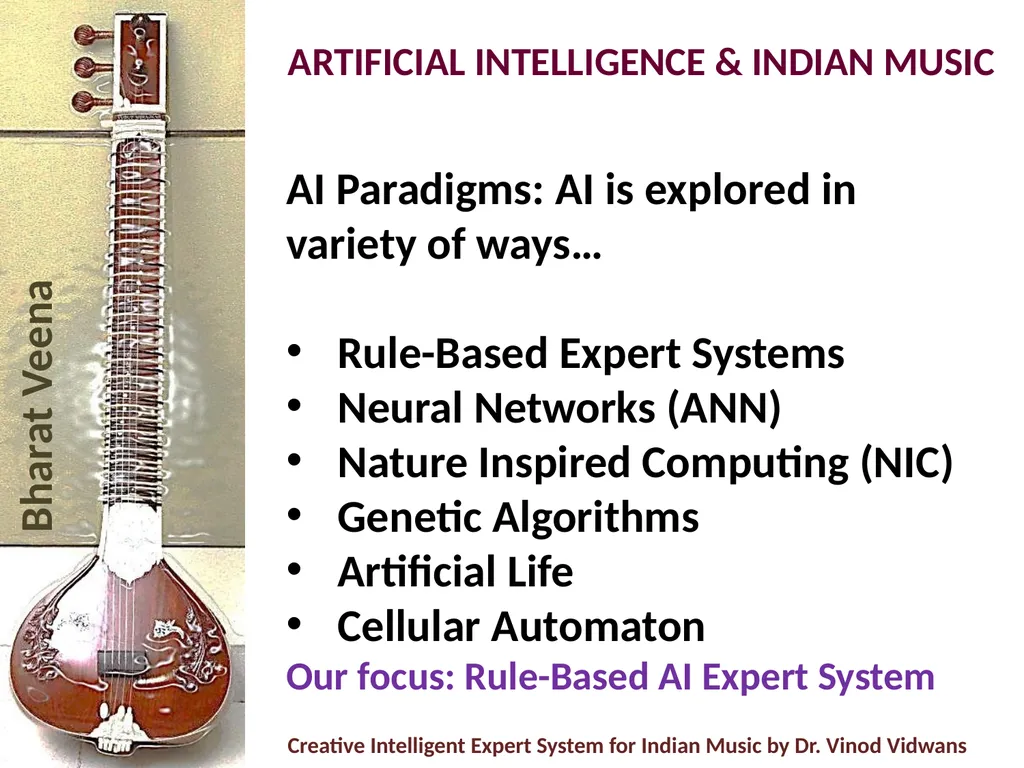 Bharat Veena

ARTIFICIAL INTELLIGENCE & INDIAN MUSIC

AI Paradigms: AI is explored in variety of ways…

• Rule-Based Expert Systems
• Neural Networks (ANN)
• Nature Inspired Computing (NIC)
• Genetic Algorithms
• Artificial Life
• Cellular Automaton

Our focus: Rule-Based AI Expert System

Creative Intelligent Expert System for Indian Music by Dr. Vinod Vidwans